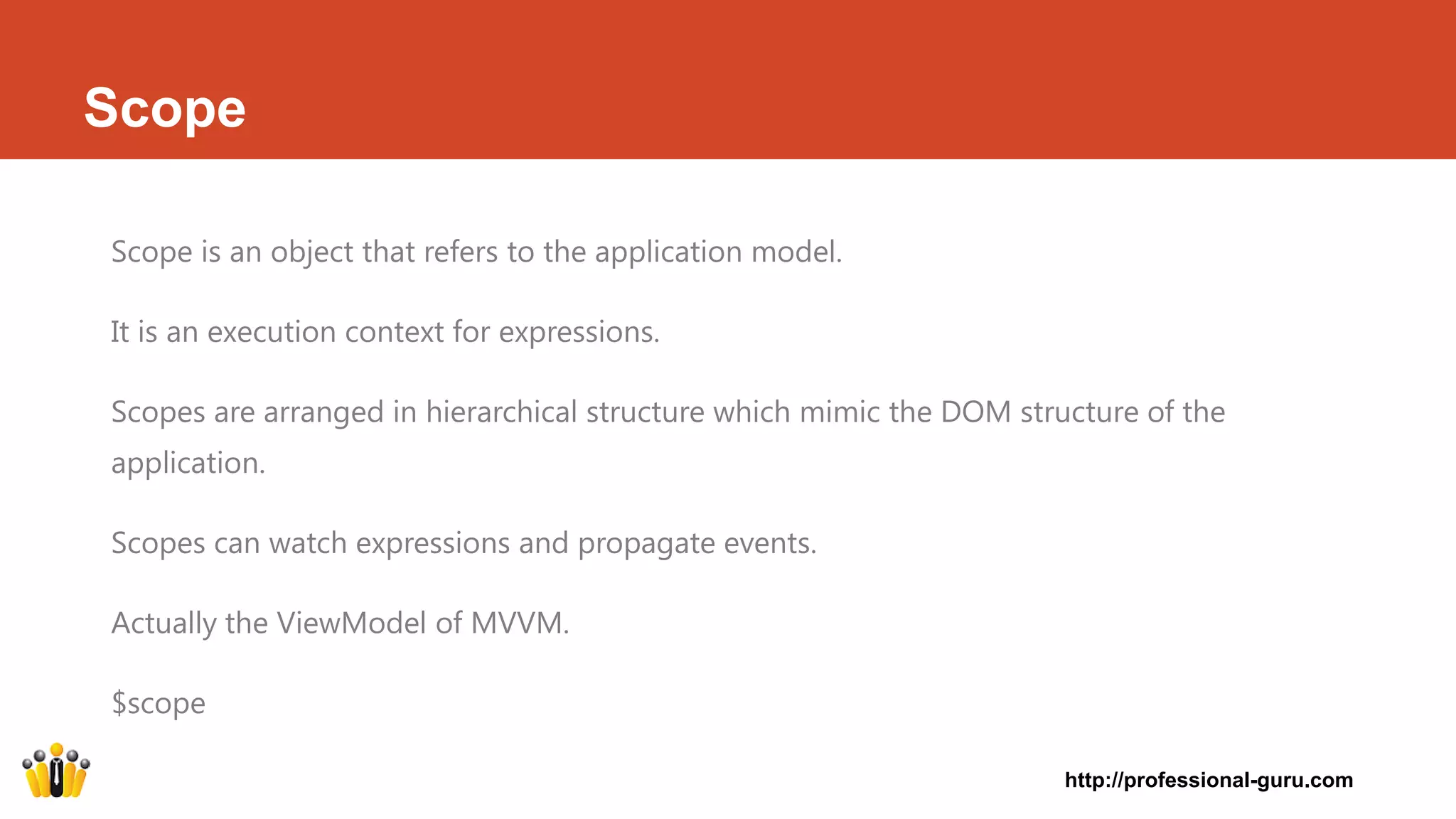 Scope

Scope is an object that refers to the application model.

It is an execution context for expressions.

Scopes are arranged in hierarchical structure which mimic the DOM structure of the application.

Scopes can watch expressions and propagate events.

Actually the ViewModel of MVVM.

\$scope

http://professional-guru.com